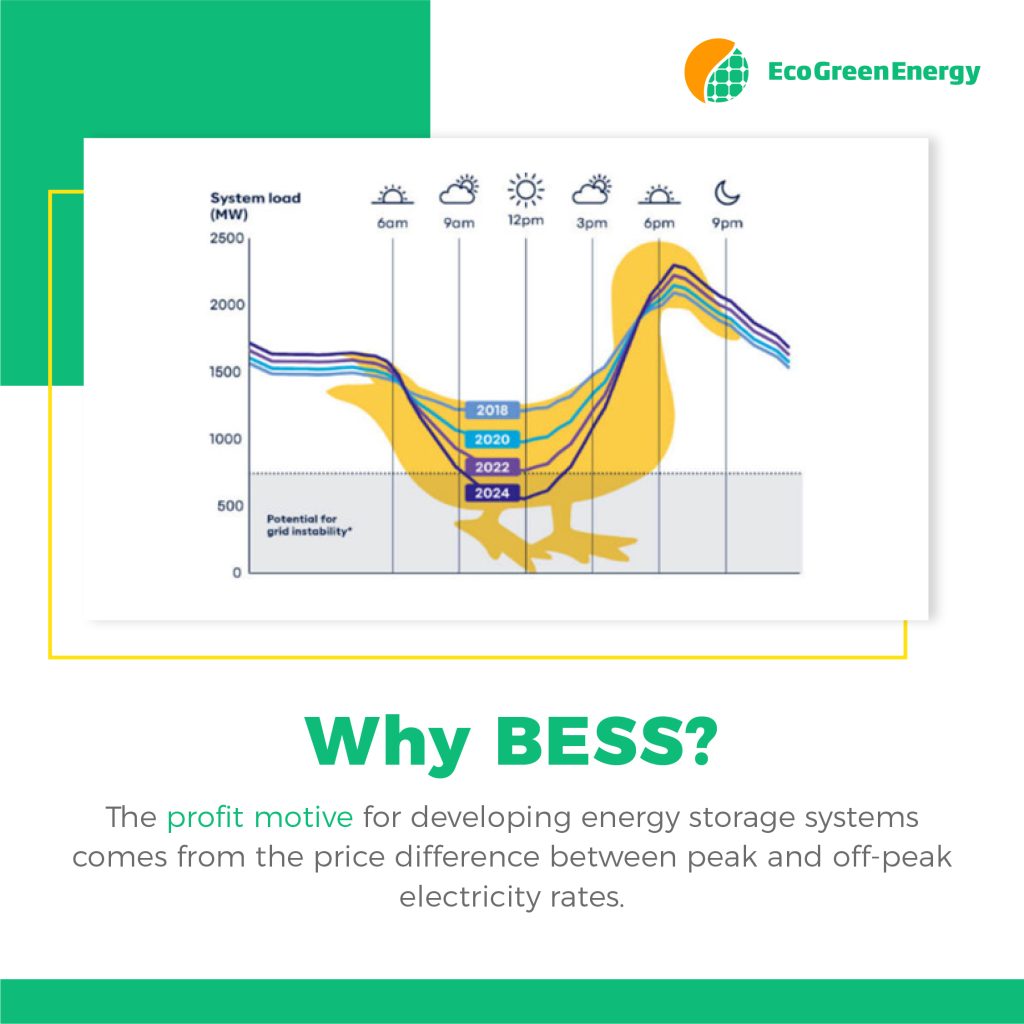 EcoGreenEnergy

System load (MW)

6am 9am 12pm 3pm 6pm 9pm

2500
2000
1500
1000
500
0

2018
2020
2022
2024

Potential for grid instability*

Why BESS?

The profit motive for developing energy storage systems comes from the price difference between peak and off-peak electricity rates.